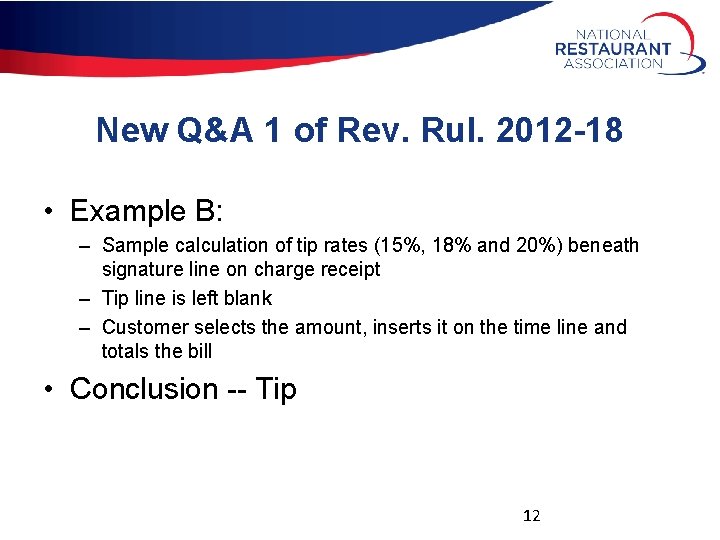 NATIONAL RESTAURANT ASSOCIATION

New Q&A 1 of Rev. Rul. 2012-18

• Example B:
– Sample calculation of tip rates (15%, 18% and 20%) beneath signature line on charge receipt
– Tip line is left blank
– Customer selects the amount, inserts it on the time line and totals the bill

• Conclusion -- Tip

12